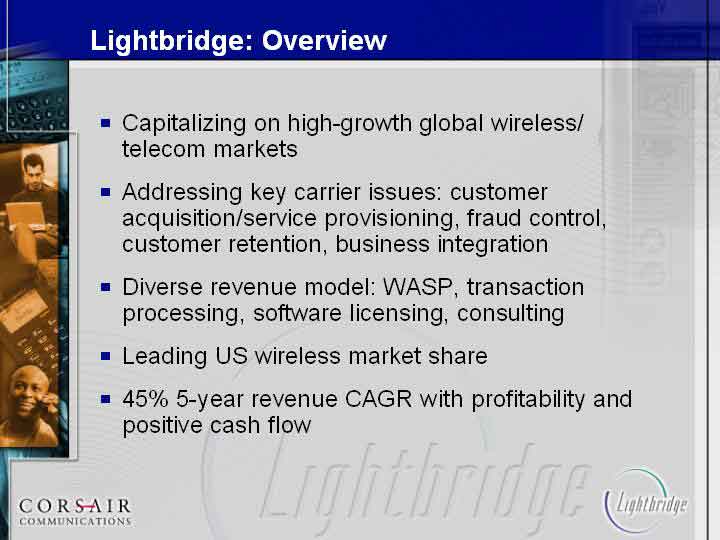 Lightbridge: Overview

- Capitalizing on high-growth global wireless/ telecom markets
- Addressing key carrier issues: customer acquisition/service provisioning, fraud control, customer retention, business integration
- Diverse revenue model: WASP, transaction processing, software licensing, consulting
- Leading US wireless market share
- 45% 5-year revenue CAGR with profitability and positive cash flow

Lightbridge

CORSAIR COMMUNICATIONS

Lightbridge